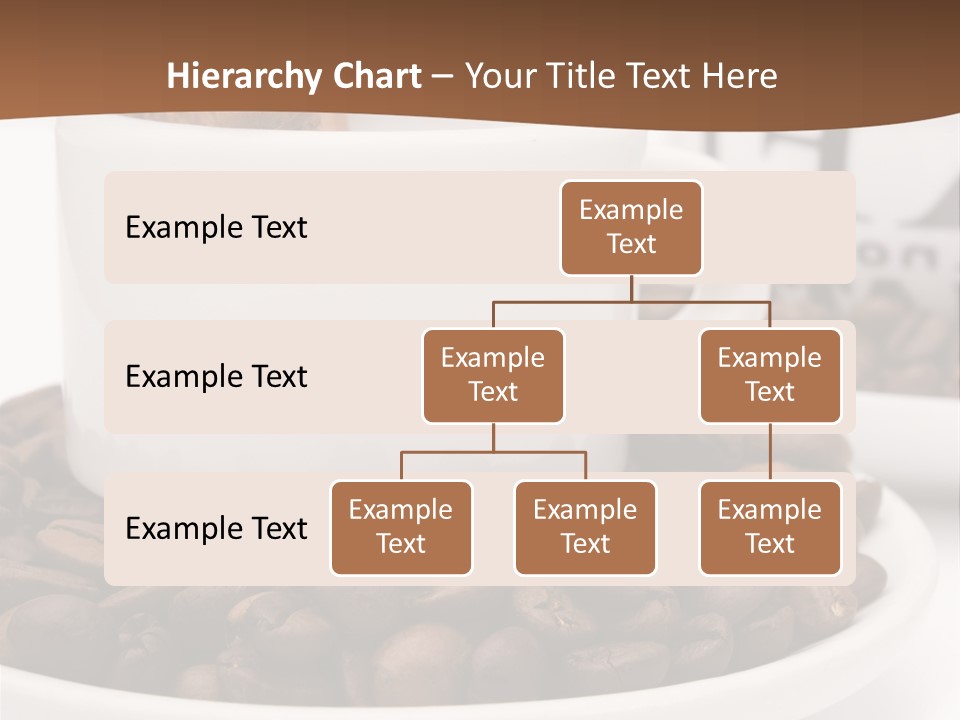 Hierarchy Chart – Your Title Text Here

Example Text

Example Text

Example Text

Example Text

Example Text

Example Text

Example Text

Example Text

Example Text